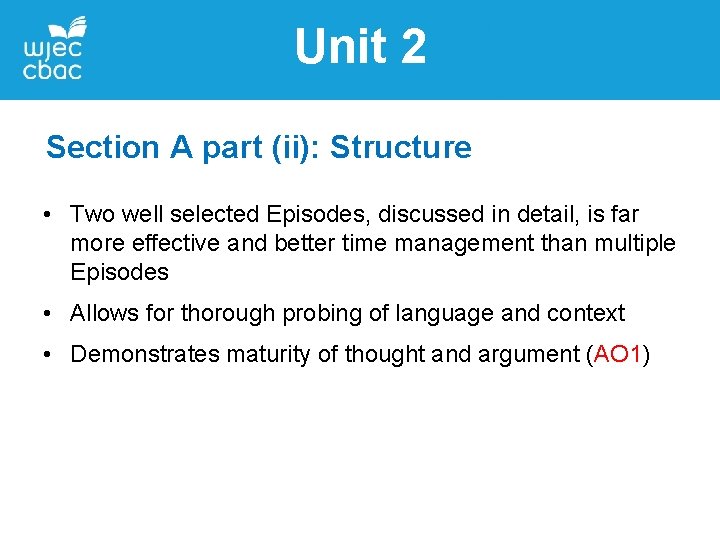 wjec
cbac

Unit 2

Section A part (ii): Structure

• Two well selected Episodes, discussed in detail, is far more effective and better time management than multiple Episodes

• Allows for thorough probing of language and context

• Demonstrates maturity of thought and argument (AO1)